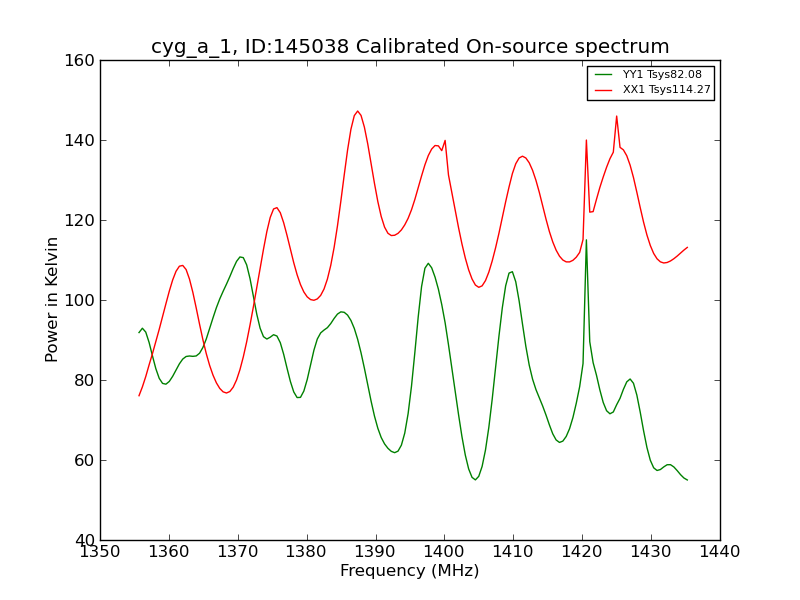 cyg_a_1, ID:145038 Calibrated On-source spectrum

YY1 Tsys82.08
XX1 Tsys114.27

Power in Kelvin

160
140
120
100
80
60
40

1350 1360 1370 1380 1390 1400 1410 1420 1430 1440

Frequency (MHz)